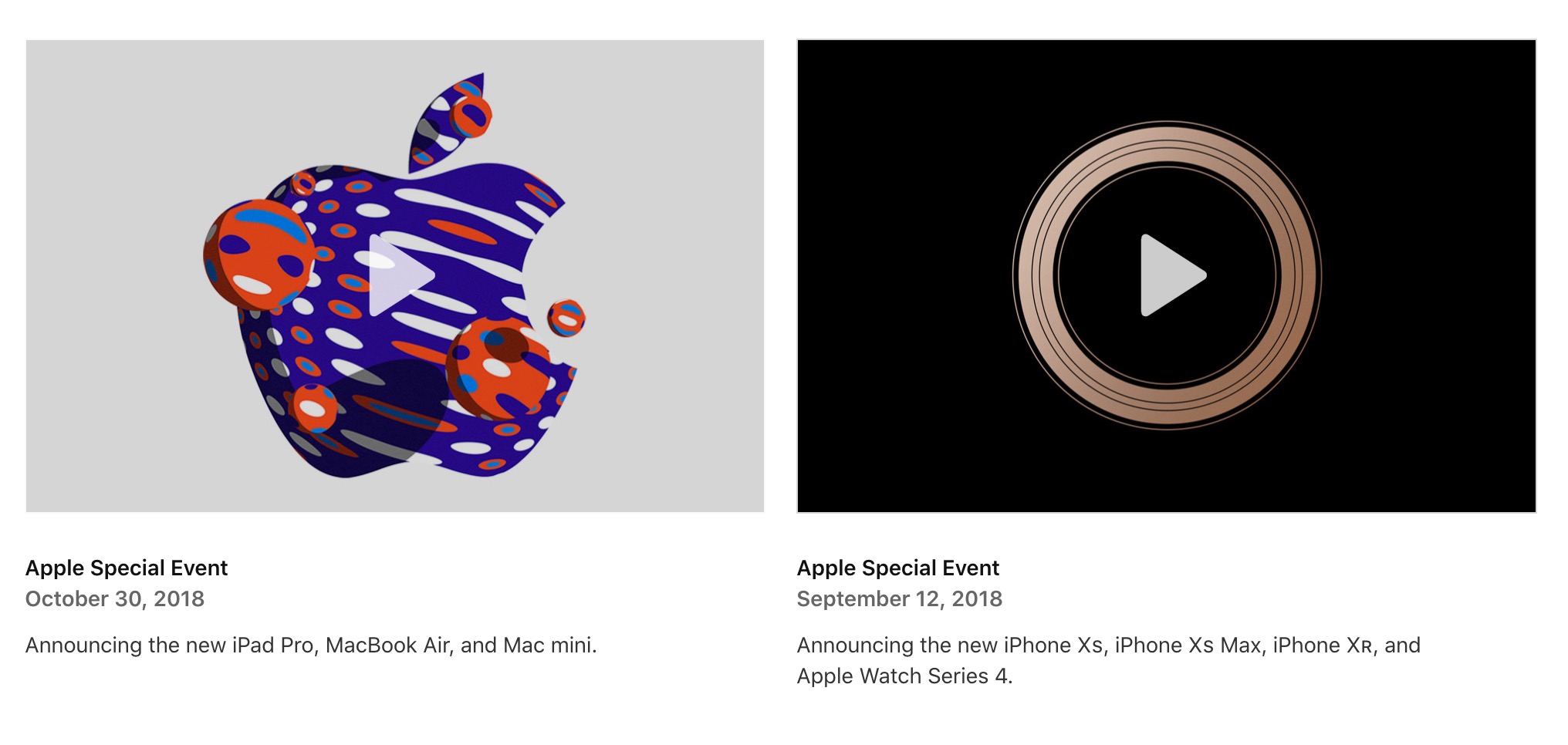 Apple Special Event
October 30, 2018

Announcing the new iPad Pro, MacBook Air, and Mac mini.

Apple Special Event
September 12, 2018

Announcing the new iPhone Xs, iPhone Xs Max, iPhone XR, and Apple Watch Series 4.